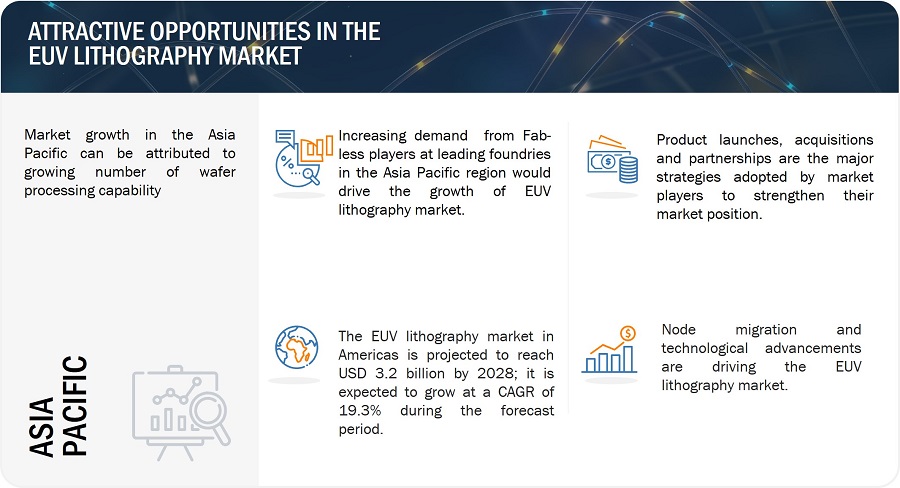 ATTRACTIVE OPPORTUNITIES IN THE EUV LITHOGRAPHY MARKET

Market growth in the Asia Pacific can be attributed to growing number of wafer processing capability

ASIA PACIFIC

Increasing demand from Fabless players at leading foundries in the Asia Pacific region would drive the growth of EUV lithography market.

The EUV lithography market in Americas is projected to reach USD 3.2 billion by 2028; it is expected to grow at a CAGR of 19.3% during the forecast period.

Product launches, acquisitions and partnerships are the major strategies adopted by market players to strengthen their market position.

Node migration and technological advancements are driving the EUV lithography market.